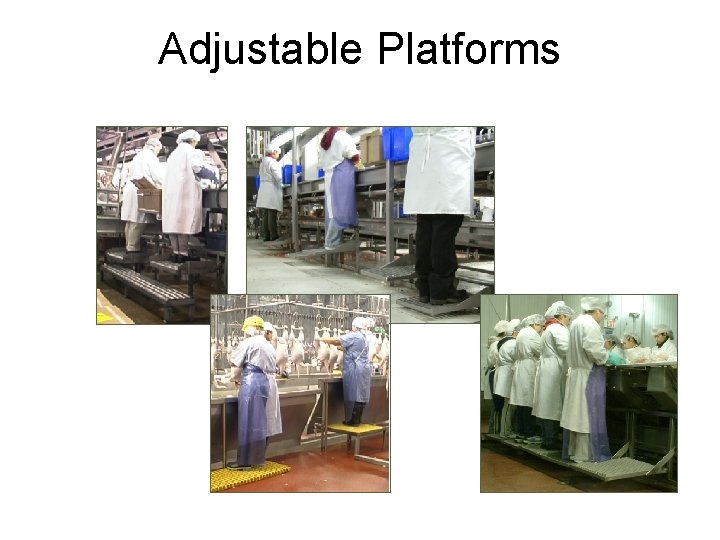 Adjustable Platforms